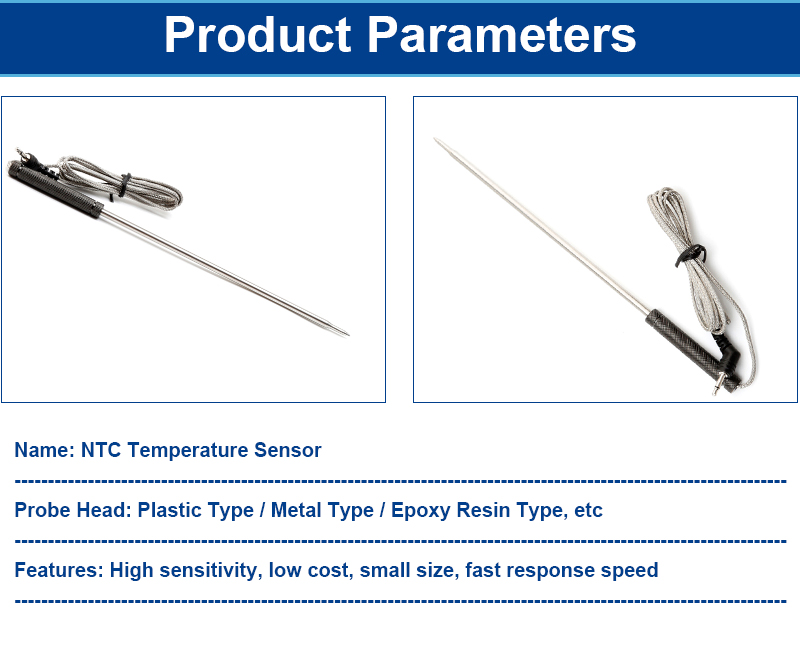 Product Parameters

Name: NTC Temperature Sensor

Probe Head: Plastic Type / Metal Type / Epoxy Resin Type, etc

Features: High sensitivity, low cost, small size, fast response speed